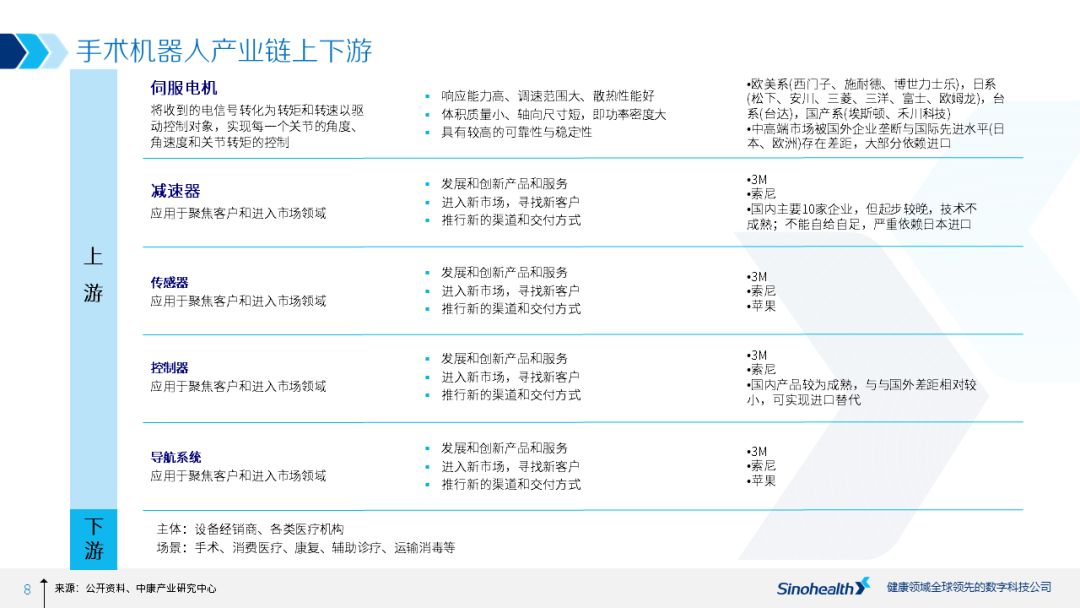 手术机器人产业链上下游

上游

伺服电机
将收到的电信号转化为转矩和转速以驱动控制对象，实现每一个关节的角度、角速度和关节转矩的控制

▪ 响应能力高、调速范围大、散热性能好
▪ 体积质量小、轴向尺寸短，即功率密度大
▪ 具有较高的可靠性与稳定性

•欧美系(西门子、施耐德、博世力士乐)，日系(松下、安川、三菱、三洋、富士、欧姆龙)，台系(台达)，国产系(埃斯顿、禾川科技)
•中高端市场被国外企业垄断与国际先进水平(日本、欧洲)存在差距，大部分依赖进口

减速器
应用于聚焦客户和进入市场领域

▪ 发展和创新产品和服务
▪ 进入新市场，寻找新客户
▪ 推行新的渠道和交付方式

•3M
•索尼
•国内主要10家企业，但起步较晚，技术不成熟；不能自给自足，严重依赖日本进口

传感器
应用于聚焦客户和进入市场领域

▪ 发展和创新产品和服务
▪ 进入新市场，寻找新客户
▪ 推行新的渠道和交付方式

•3M
•索尼
•苹果

控制器
应用于聚焦客户和进入市场领域

▪ 发展和创新产品和服务
▪ 进入新市场，寻找新客户
▪ 推行新的渠道和交付方式

•3M
•索尼
•国内产品较为成熟，与与国外差距相对较小，可实现进口替代

导航系统
应用于聚焦客户和进入市场领域

▪ 发展和创新产品和服务
▪ 进入新市场，寻找新客户
▪ 推行新的渠道和交付方式

•3M
•索尼
•苹果

下游

主体：设备经销商、各类医疗机构
场景：手术、消费医疗、康复、辅助诊疗、运输消毒等

8
来源：公开资料、中康产业研究中心
Sinohealth
健康领域全球领先的数字科技公司